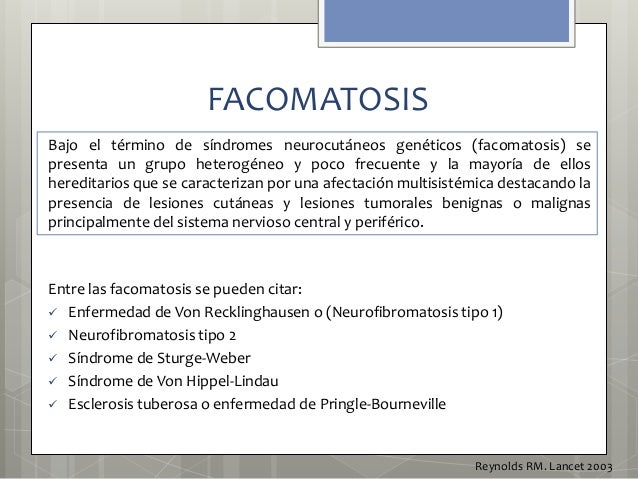 FACOMATOSIS

Bajo el término de síndromes neurocutáneos genéticos (facomatosis) se presenta un grupo heterogéneo y poco frecuente y la mayoría de ellos hereditarios que se caracterizan por una afectación multisistémica destacando la presencia de lesiones cutáneas y lesiones tumorales benignas o malignas principalmente del sistema nervioso central y periférico.

Entre las facomatosis se pueden citar:
✓ Enfermedad de Von Recklinghausen o (Neurofibromatosis tipo 1)
✓ Neurofibromatosis tipo 2
✓ Síndrome de Sturge-Weber
✓ Síndrome de Von Hippel-Lindau
✓ Esclerosis tuberosa o enfermedad de Pringle-Bourneville

Reynolds RM. Lancet 2003